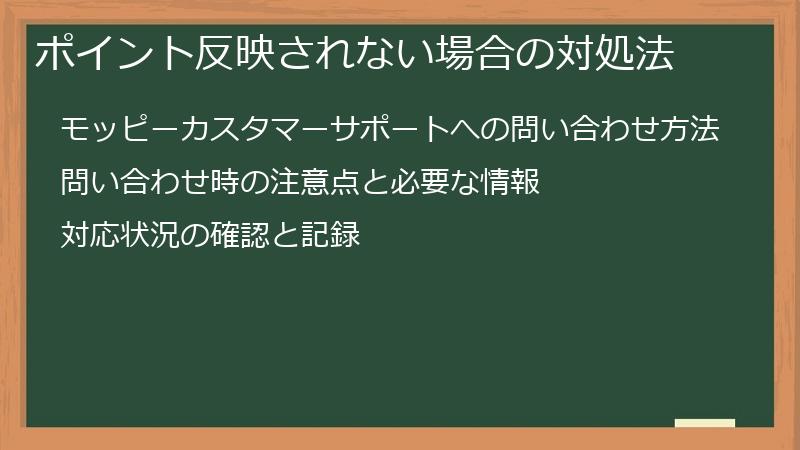 ポイント反映されない場合の対処法

モッピーカスタマーサポートへの問い合わせ方法

問い合わせ時の注意点と必要な情報

対応状況の確認と記録